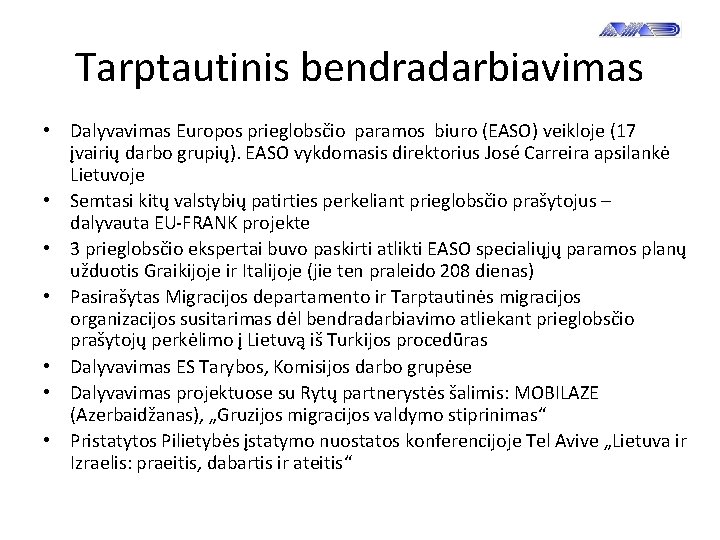 Tarptautinis bendradarbiavimas

• Dalyvavimas Europos prieglobsčio paramos biuro (EASO) veikloje (17 įvairių darbo grupių). EASO vykdomasis direktorius José Carreira apsilankė Lietuvoje
• Semtasi kitų valstybių patirties perkeliant prieglobsčio prašytojus – dalyvauta EU-FRANK projekte
• 3 prieglobsčio ekspertai buvo paskirti atlikti EASO specialiųjų paramos planų užduotis Graikijoje ir Italijoje (jie ten praleido 208 dienas)
• Pasirašytas Migracijos departamento ir Tarptautinės migracijos organizacijos susitarimas dėl bendradarbiavimo atliekant prieglobsčio prašytojų perkėlimo į Lietuvą iš Turkijos procedūras
• Dalyvavimas ES Tarybos, Komisijos darbo grupėse
• Dalyvavimas projektuose su Rytų partnerystės šalimis: MOBILAZE (Azerbaidžanas), „Gruzijos migracijos valdymo stiprinimas“
• Pristatytos Pilietybės įstatymo nuostatos konferencijoje Tel Avive „Lietuva ir Izraelis: praeitis, dabartis ir ateitis“